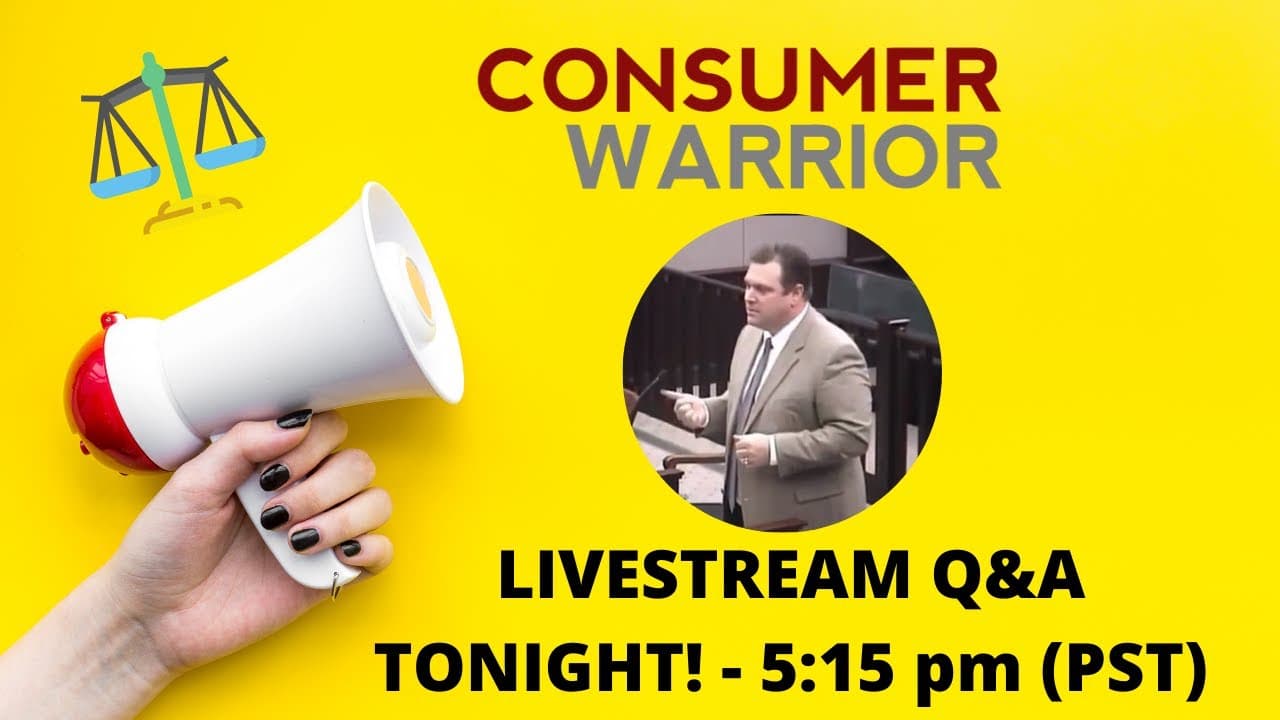 CONSUMER
WARRIOR

LIVESTREAM Q&A
TONIGHT! - 5:15 pm (PST)